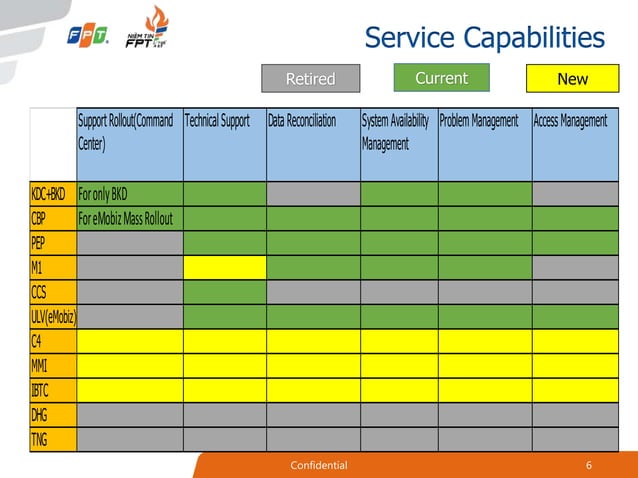 FPT

NIỀM TIN FPT

Service Capabilities

Retired

Current

New

| | Support Rollout(Command Center) | Technical Support | Data Reconciliation | System Availability Management | Problem Management | Access Management |
|---|---|---|---|---|---|---|
| KDC+BKD | For only BKD | | | | | |
| CBP | For eMobiz Mass Rollout | | | | | |
| PEP | | | | | | |
| M1 | | | | | | |
| CCS | | | | | | |
| ULV(eMobiz) | | | | | | |
| C4 | | | | | | |
| MMI | | | | | | |
| IBTC | | | | | | |
| DHG | | | | | | |
| TNG | | | | | | |

Confidential

6